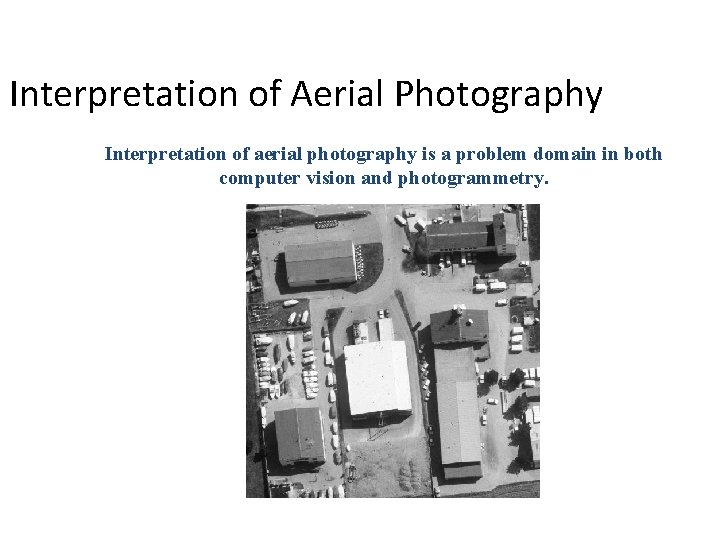 Interpretation of Aerial Photography

Interpretation of aerial photography is a problem domain in both computer vision and photogrammetry.